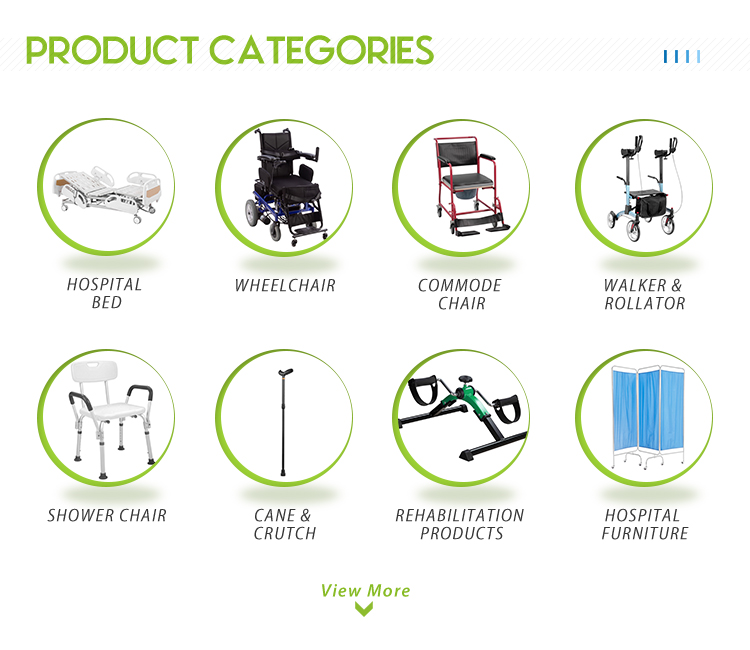 PRODUCT CATEGORIES

HOSPITAL BED

WHEELCHAIR

COMMODE CHAIR

WALKER & ROLLATOR

SHOWER CHAIR

CANE & CRUTCH

REHABILITATION PRODUCTS

HOSPITAL FURNITURE

View More